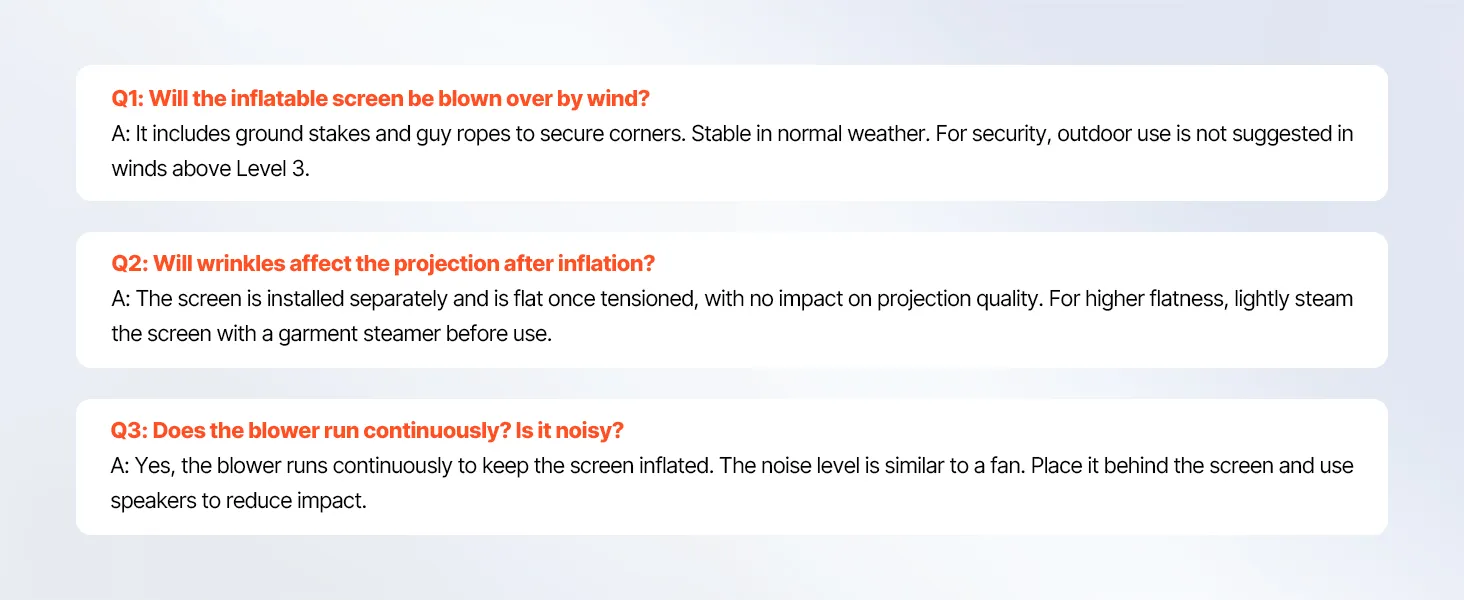 Q1: Will the inflatable screen be blown over by wind?
A: It includes ground stakes and guy ropes to secure corners. Stable in normal weather. For security, outdoor use is not suggested in winds above Level 3.

Q2: Will wrinkles affect the projection after inflation?
A: The screen is installed separately and is flat once tensioned, with no impact on projection quality. For higher flatness, lightly steam the screen with a garment steamer before use.

Q3: Does the blower run continuously? Is it noisy?
A: Yes, the blower runs continuously to keep the screen inflated. The noise level is similar to a fan. Place it behind the screen and use speakers to reduce impact.